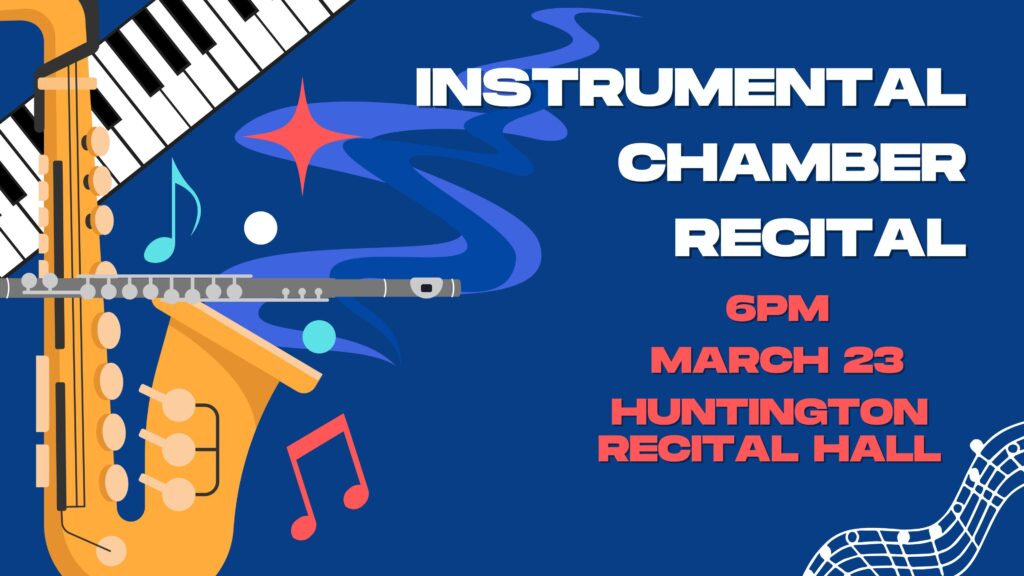 INSTRUMENTAL CHAMBER RECITAL

6PM

MARCH 23

HUNTINGTON RECITAL HALL